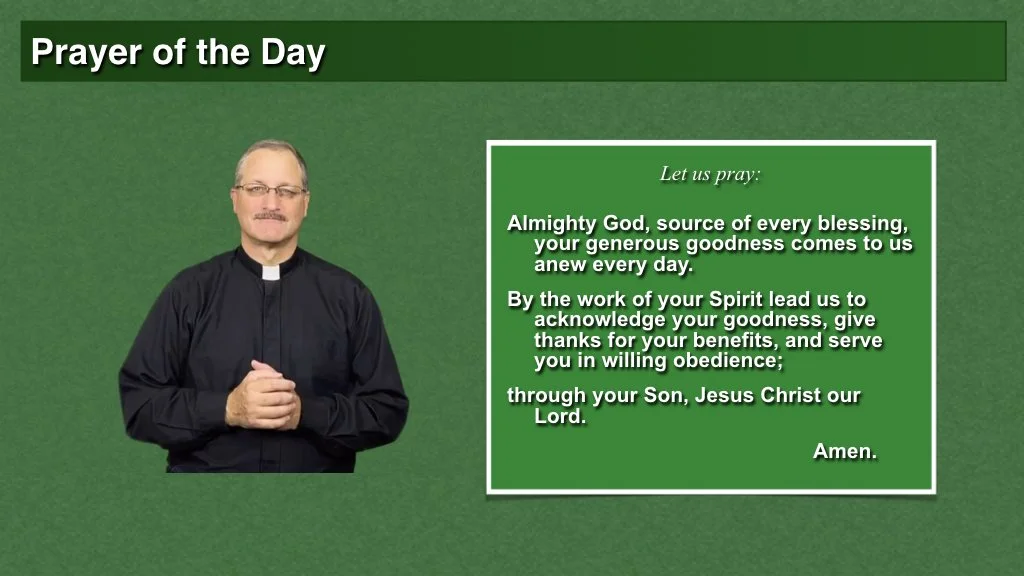 Prayer of the Day

Let us pray:

Almighty God, source of every blessing, your generous goodness comes to us anew every day.

By the work of your Spirit lead us to acknowledge your goodness, give thanks for your benefits, and serve you in willing obedience;

through your Son, Jesus Christ our Lord.

Amen.